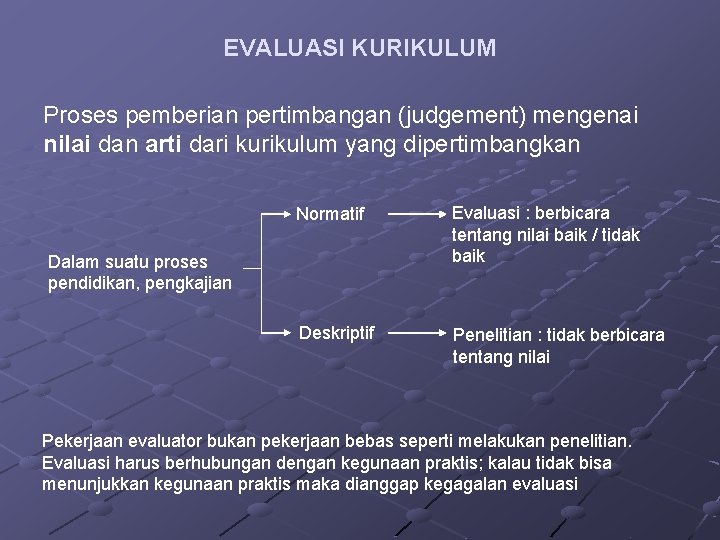 EVALUASI KURIKULUM

Proses pemberian pertimbangan (judgement) mengenai nilai dan arti dari kurikulum yang dipertimbangkan

Dalam suatu proses pendidikan, pengkajian

Normatif

Evaluasi : berbicara tentang nilai baik / tidak baik

Deskriptif

Penelitian : tidak berbicara tentang nilai

Pekerjaan evaluator bukan pekerjaan bebas seperti melakukan penelitian. Evaluasi harus berhubungan dengan kegunaan praktis; kalau tidak bisa menunjukkan kegunaan praktis maka dianggap kegagalan evaluasi